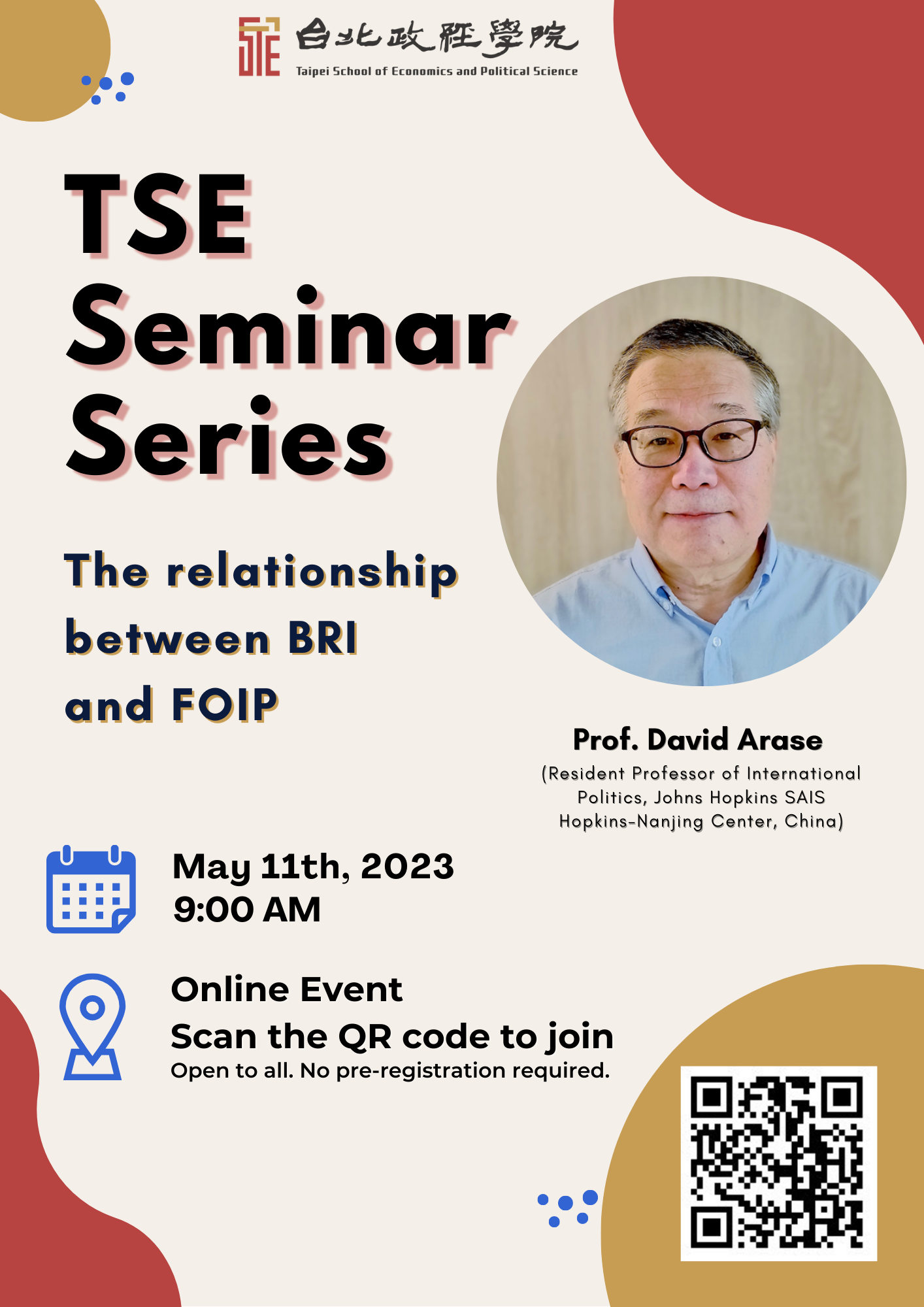 台北政經學院
Taipei School of Economics and Political Science

TSE Seminar Series

The relationship between BRI and FOIP

Prof. David Arase
(Resident Professor of International Politics, Johns Hopkins SAIS Hopkins-Nanjing Center, China)

May 11th, 2023
9:00 AM

Online Event
Scan the QR code to join
Open to all. No pre-registration required.